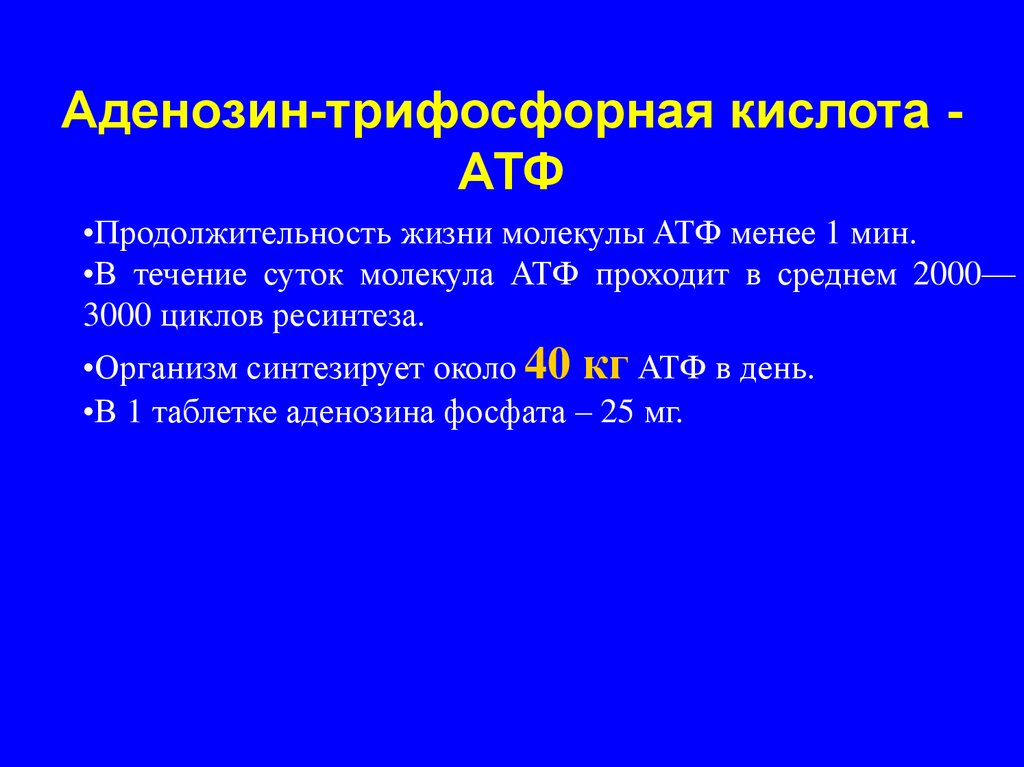 Аденозин-трифосфорная кислота - АТФ

•Продолжительность жизни молекулы АТФ менее 1 мин.
•В течение суток молекула АТФ проходит в среднем 2000—3000 циклов ресинтеза.
•Организм синтезирует около 40 кг АТФ в день.
•В 1 таблетке аденозина фосфата – 25 мг.